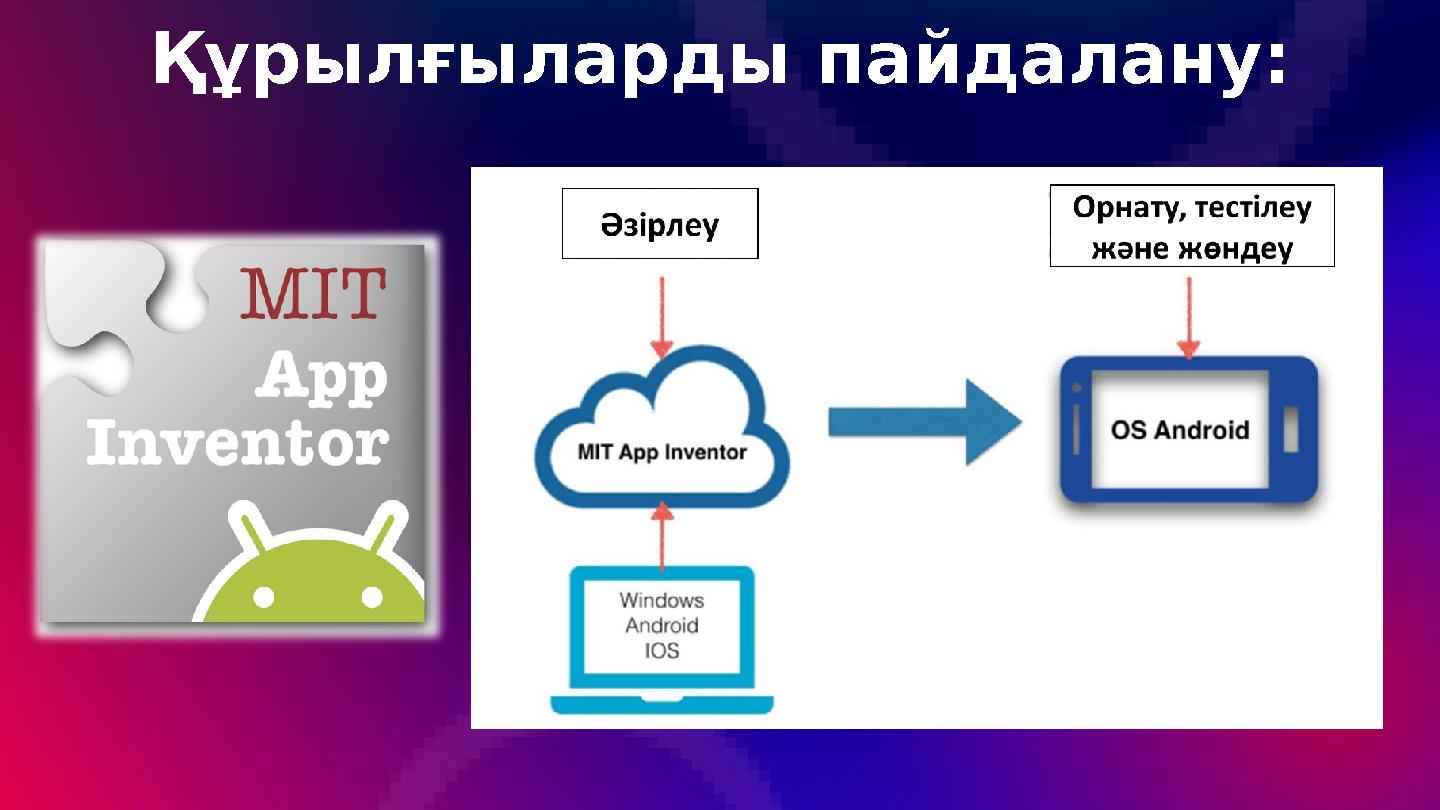 Құрылғыларды пайдалану:

MIT
App
Inventor

Әзірлеу

Орнату, тестілеу және жөндеу

MIT App Inventor

OS Android

Windows
Android
IOS